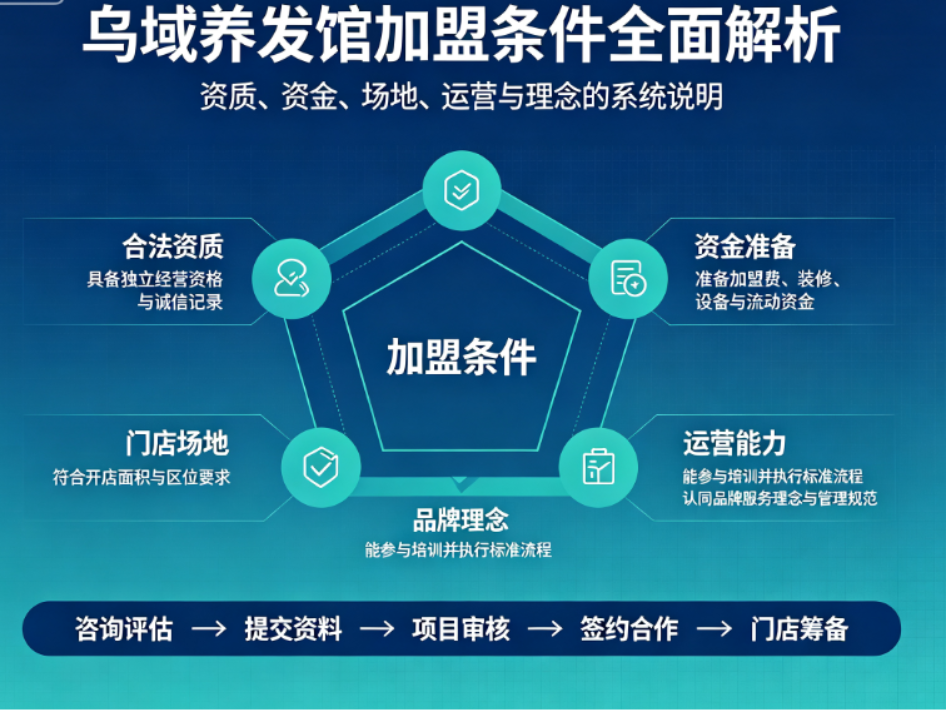 乌域养发馆加盟条件全面解析

资质、资金、场地、运营与理念的系统说明

合法资质
具备独立经营资格与诚信记录

资金准备
准备加盟费、装修、设备与流动资金

加盟条件

门店场地
符合开店面积与区位要求

运营能力
能参与培训并执行标准流程
认同品牌服务理念与管理规范

品牌理念
能参与培训并执行标准流程

咨询评估 → 提交资料 → 项目审核 → 签约合作 → 门店筹备